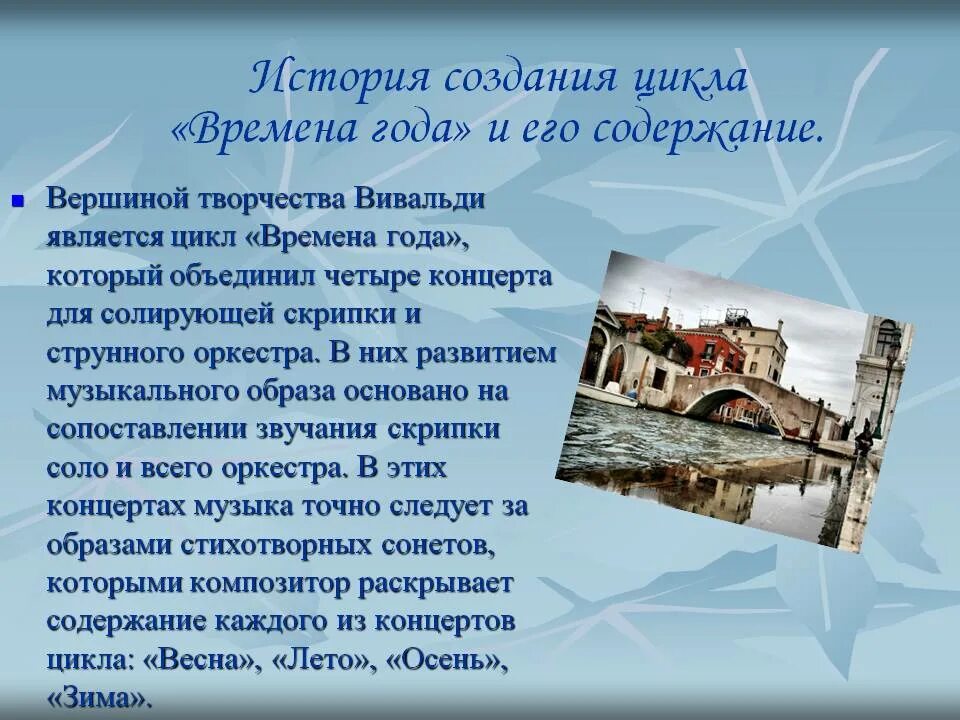 История создания цикла «Времена года» и его содержание.

Вершиной творчества Вивальди является цикл «Времена года», который объединил четыре концерта для солирующей скрипки и струнного оркестра. В них развитием музыкального образа основано на сопоставлении звучания скрипки соло и всего оркестра. В этих концертах музыка точно следует за образами стихотворных сонетов, которыми композитор раскрывает содержание каждого из концертов цикла: «Весна», «Лето», «Осень», «Зима».